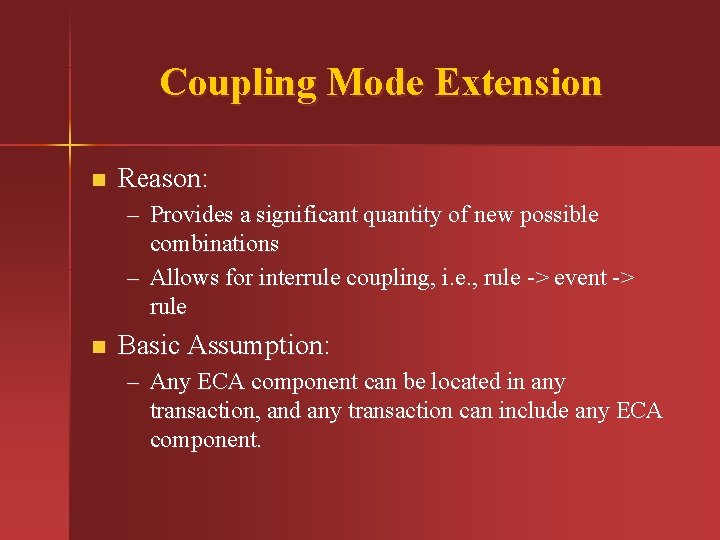 Coupling Mode Extension

■ Reason:
– Provides a significant quantity of new possible combinations
– Allows for interrule coupling, i.e., rule -> event -> rule

■ Basic Assumption:
– Any ECA component can be located in any transaction, and any transaction can include any ECA component.